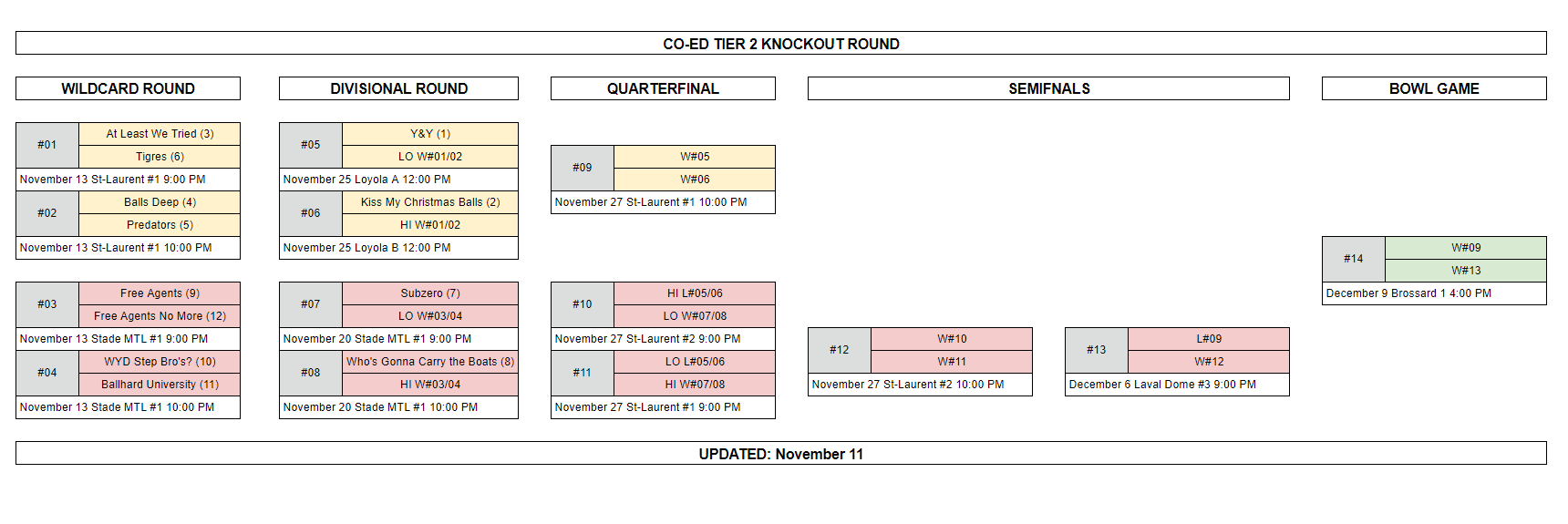 CO-ED TIER 2 KNOCKOUT ROUND

WILDCARD ROUND

#01
At Least We Tried (3)
Tigres (6)
November 13 St-Laurent #1 9:00 PM

#02
Balls Deep (4)
Predators (5)
November 13 St-Laurent #1 10:00 PM

#03
Free Agents (9)
Free Agents No More (12)
November 13 Stade MTL #1 9:00 PM

#04
WYD Step Bro's? (10)
Ballhard University (11)
November 13 Stade MTL #1 10:00 PM

DIVISIONAL ROUND

#05
Y&Y (1)
LO W#01/02
November 25 Loyola A 12:00 PM

#06
Kiss My Christmas Balls (2)
HI W#01/02
November 25 Loyola B 12:00 PM

#07
Subzero (7)
LO W#03/04
November 20 Stade MTL #1 9:00 PM

#08
Who's Gonna Carry the Boats (8)
HI W#03/04
November 20 Stade MTL #1 10:00 PM

QUARTERFINAL

#09
W#05
W#06
November 27 St-Laurent #1 10:00 PM

#10
HI L#05/06
LO W#07/08
November 27 St-Laurent #2 9:00 PM

#11
LO L#05/06
HI W#07/08
November 27 St-Laurent #1 9:00 PM

SEMIFNALS

#12
W#10
W#11
November 27 St-Laurent #2 10:00 PM

#13
L#09
W#12
December 6 Laval Dome #3 9:00 PM

BOWL GAME

#14
W#09
W#13
December 9 Brossard 1 4:00 PM

UPDATED: November 11